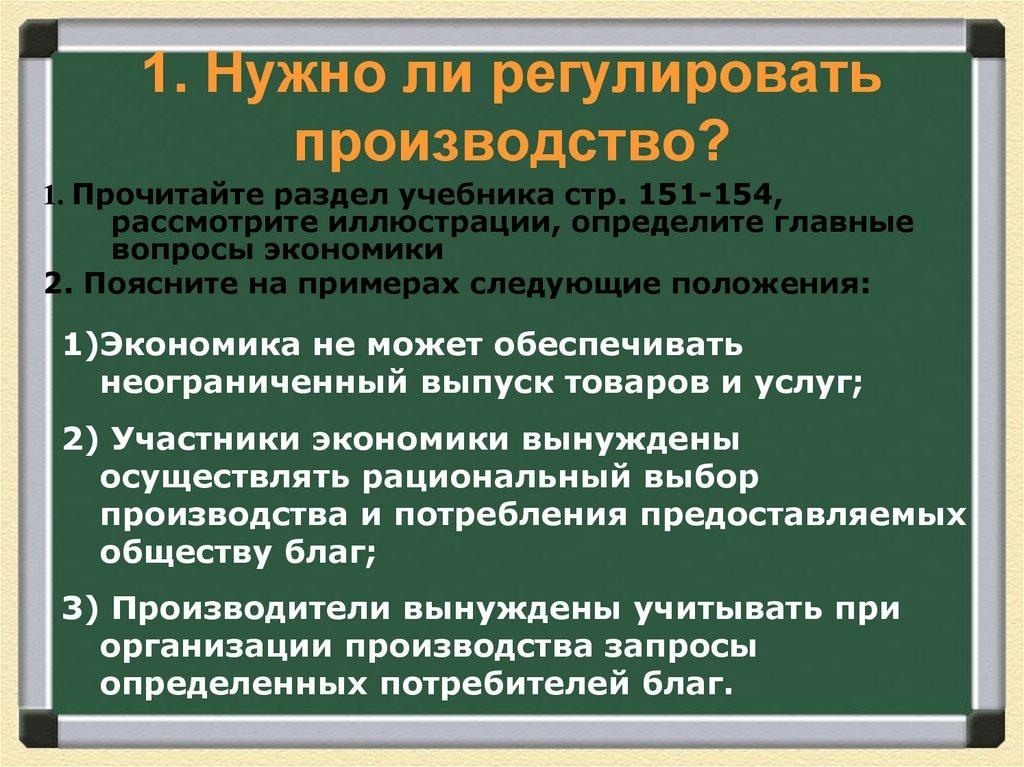 1. Нужно ли регулировать производство?

1. Прочитайте раздел учебника стр. 151-154, рассмотрите иллюстрации, определите главные вопросы экономики

2. Поясните на примерах следующие положения:

1)Экономика не может обеспечивать неограниченный выпуск товаров и услуг;

2) Участники экономики вынуждены осуществлять рациональный выбор производства и потребления предоставляемых обществу благ;

3) Производители вынуждены учитывать при организации производства запросы определенных потребителей благ.